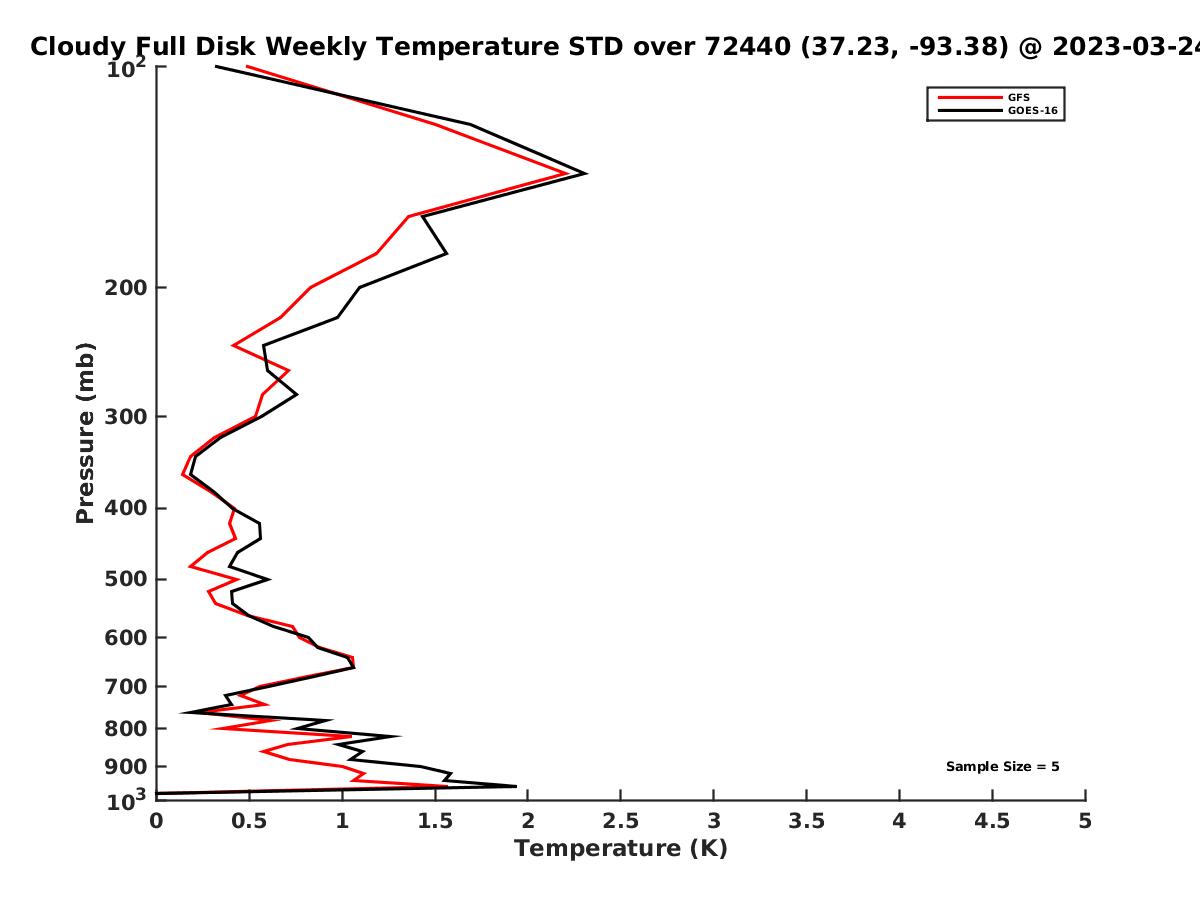 Cloudy Full Disk Weekly Temperature STD over 72440 (37.23, -93.38) @ 2023-03-24

GFS
GOES-16

Pressure (mb)

$10^2$
200
300
400
500
600
700
800
900
$10^3$

Sample Size = 5

0
0.5
1
1.5
2
2.5
3
3.5
4
4.5
5

Temperature (K)